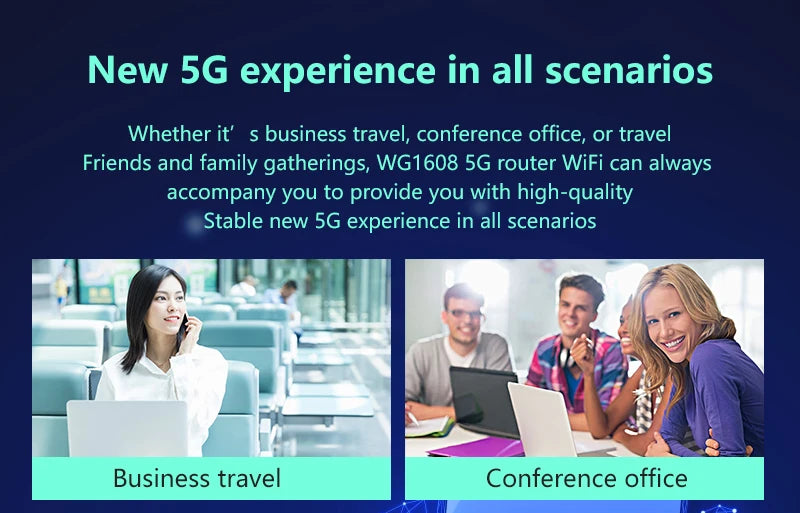 New 5G experience in all scenarios

Whether it’ s business travel, conference office, or travel Friends and family gatherings, WG1608 5G router WiFi can always accompany you to provide you with high-quality Stable new 5G experience in all scenarios

Business travel

Conference office